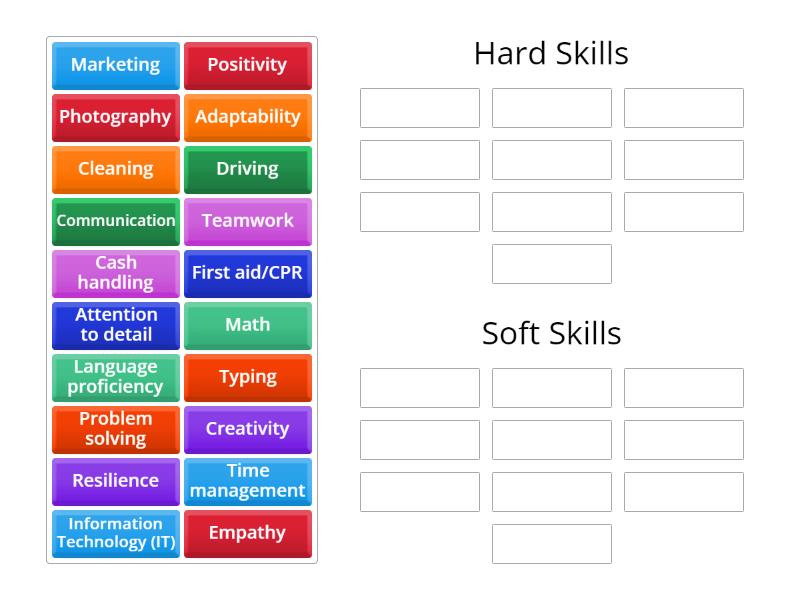 Marketing
Positivity
Photography
Adaptability
Cleaning
Driving
Communication
Teamwork
Cash handling
First aid/CPR
Attention to detail
Math
Language proficiency
Typing
Problem solving
Creativity
Resilience
Time management
Information Technology (IT)
Empathy

Hard Skills

Soft Skills